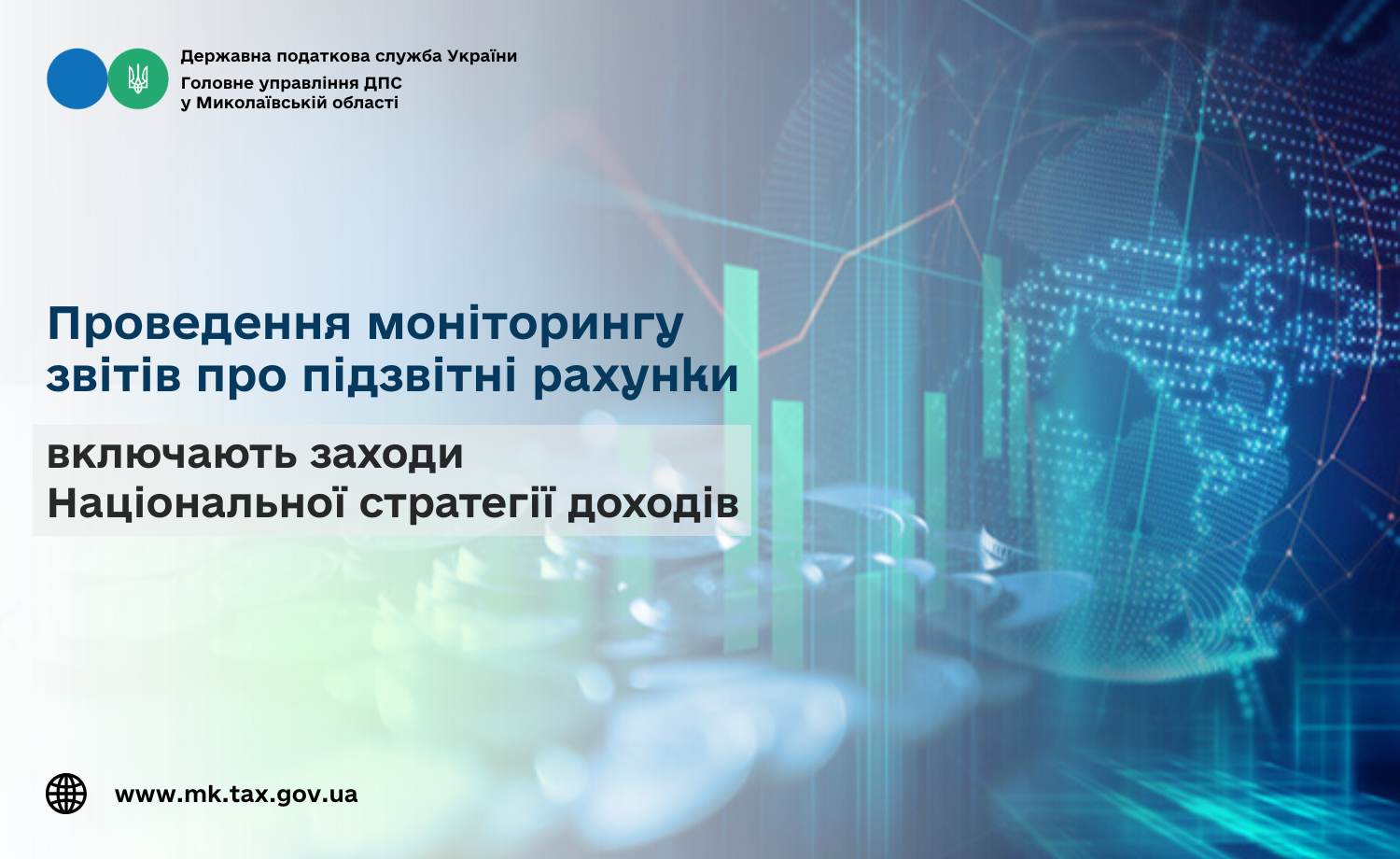 Державна податкова служба України
Головне управління ДПС
у Миколаївській області

Проведення моніторингу звітів про підзвітні рахунки

включають заходи Національної стратегії доходів

www.mk.tax.gov.ua